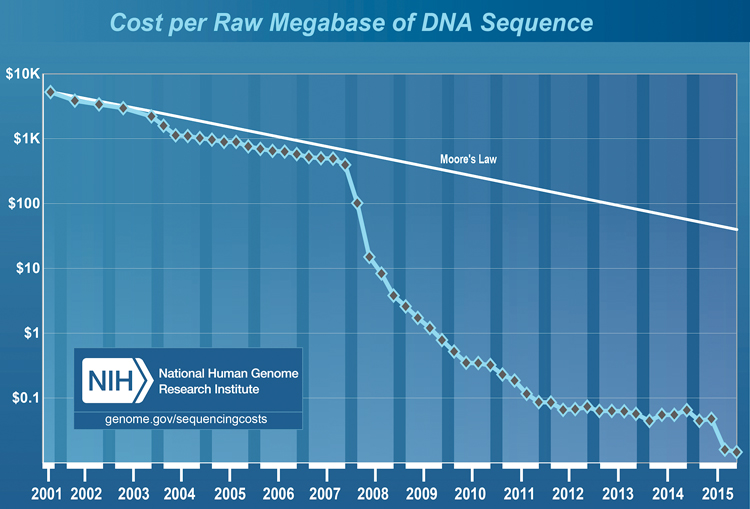 Cost per Raw Megabase of DNA Sequence

$10K
$1K
$100
$10
$1
$0.1

Moore's Law

NIH National Human Genome Research Institute
genome.gov/sequencingcosts

2001 2002 2003 2004 2005 2006 2007 2008 2009 2010 2011 2012 2013 2014 2015